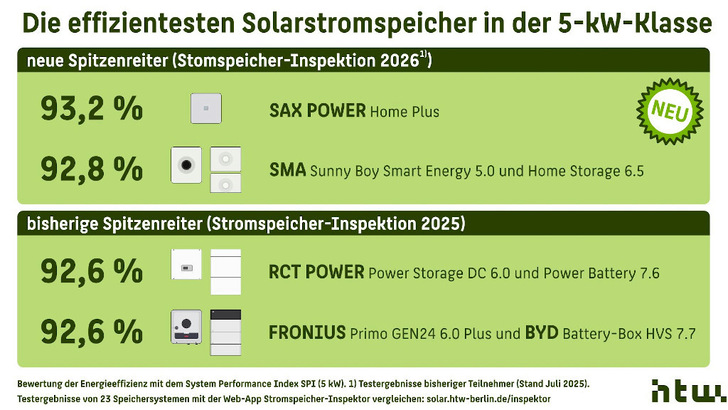 Die effizientesten Solarstromspeicher in der 5-kW-Klasse

neue Spitzenreiter (Stomspeicher-Inspektion 2026$^{1)}$)

93,2 % SAX POWER Home Plus

NEU

92,8 % SMA Sunny Boy Smart Energy 5.0 und Home Storage 6.5

bisherige Spitzenreiter (Stromspeicher-Inspektion 2025)

92,6 % RCT POWER Power Storage DC 6.0 und Power Battery 7.6

92,6 % FRONIUS Primo GEN24 6.0 Plus und BYD Battery-Box HVS 7.7

Bewertung der Energieeffizienz mit dem System Performance Index SPI (5 kW). 1) Testergebnisse bisheriger Teilnehmer (Stand Juli 2025).
Testergebnisse von 23 Speichersystemen mit der Web-App Stromspeicher-Inspektor vergleichen: solar.htw-berlin.de/inspektor

htw.